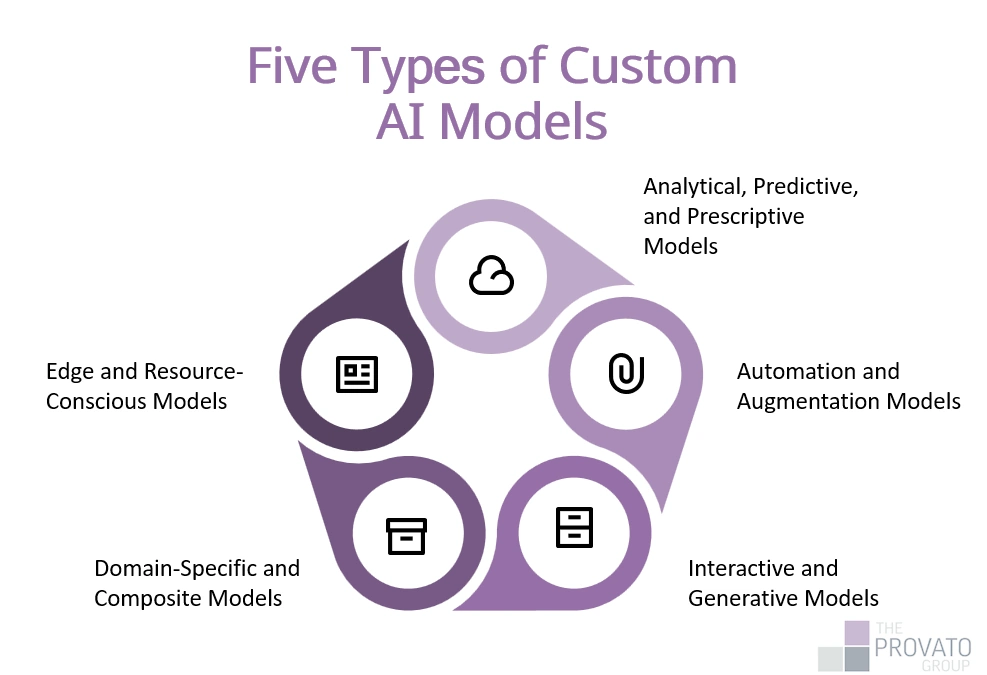 Five Types of Custom AI Models

Analytical, Predictive, and Prescriptive Models

Automation and Augmentation Models

Interactive and Generative Models

Domain-Specific and Composite Models

Edge and Resource-Conscious Models

THE PROVATO GROUP